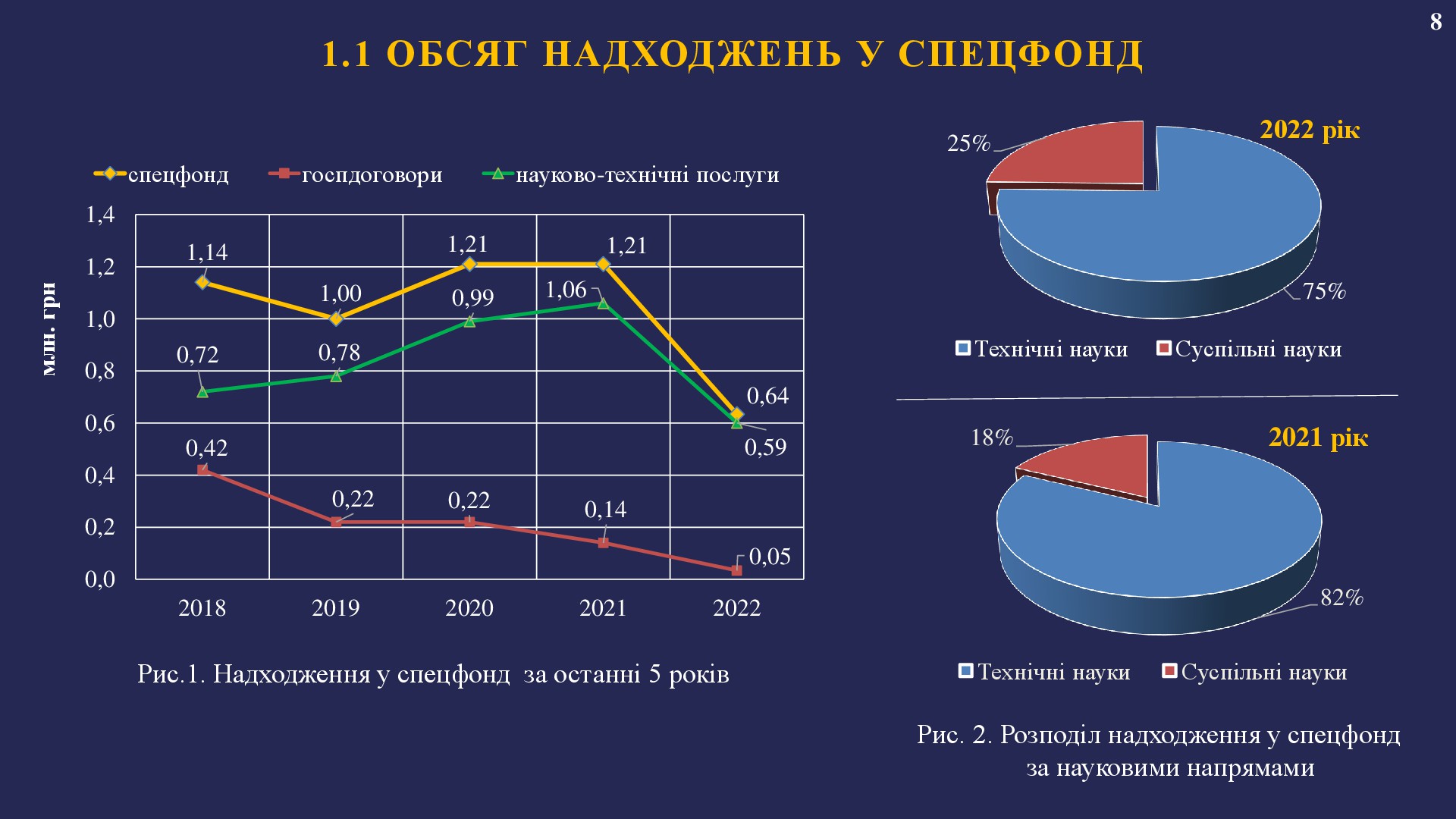 8

1.1 ОБСЯГ НАДХОДЖЕНЬ У СПЕЦФОНД

спецфонд госпдоговори науково-технічні послуги

млн. грн

1,4
1,2
1,0
0,8
0,6
0,4
0,2
0,0

1,14
1,00
1,21
1,21
0,64
0,72
0,78
0,99
1,06
0,59
0,42
0,22
0,22
0,14
0,05

2018 2019 2020 2021 2022

Рис.1. Надходження у спецфонд за останні 5 років

2022 рік

25%
75%

Технічні науки Суспільні науки

2021 рік

18%
82%

Технічні науки Суспільні науки

Рис. 2. Розподіл надходження у спецфонд за науковими напрямами